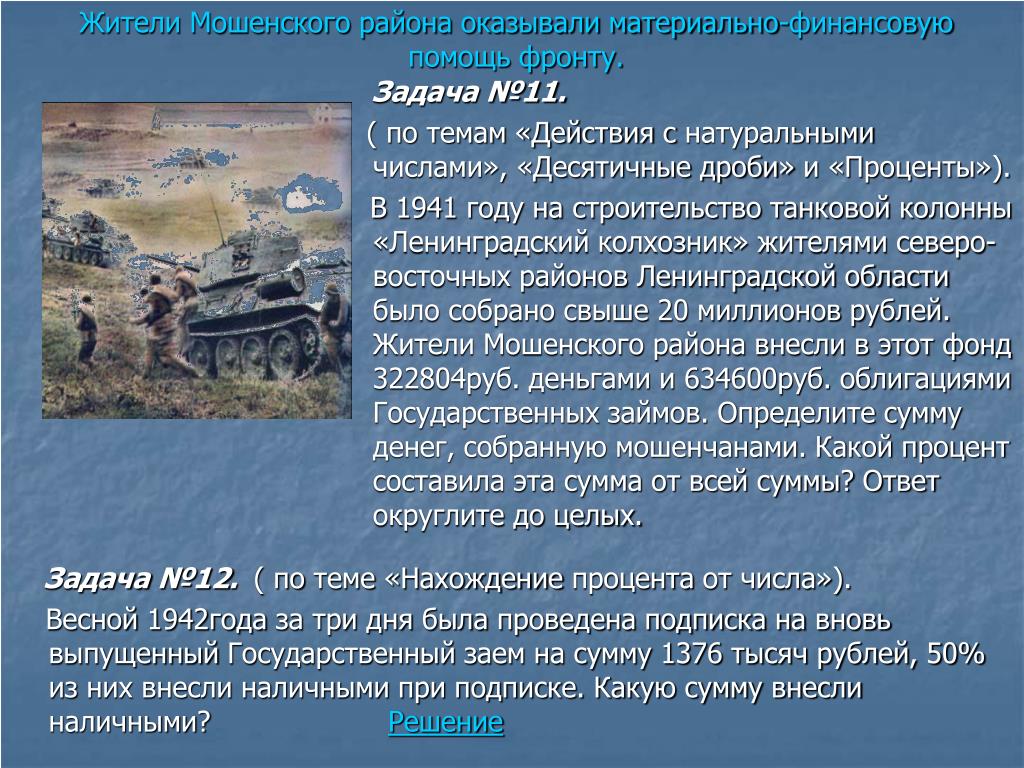 Жители Мошенского района оказывали материально-финансовую помощь фронту.

Задача №11.

( по темам «Действия с натуральными числами», «Десятичные дроби» и «Проценты»).

В 1941 году на строительство танковой колонны «Ленинградский колхозник» жителями северо-восточных районов Ленинградской области было собрано свыше 20 миллионов рублей. Жители Мошенского района внесли в этот фонд 322804руб. деньгами и 634600руб. облигациями Государственных займов. Определите сумму денег, собранную мошенчанами. Какой процент составила эта сумма от всей суммы? Ответ округлите до целых.

Задача №12. ( по теме «Нахождение процента от числа»).

Весной 1942года за три дня была проведена подписка на вновь выпущенный Государственный заем на сумму 1376 тысяч рублей, 50% из них внесли наличными при подписке. Какую сумму внесли наличными? Решение